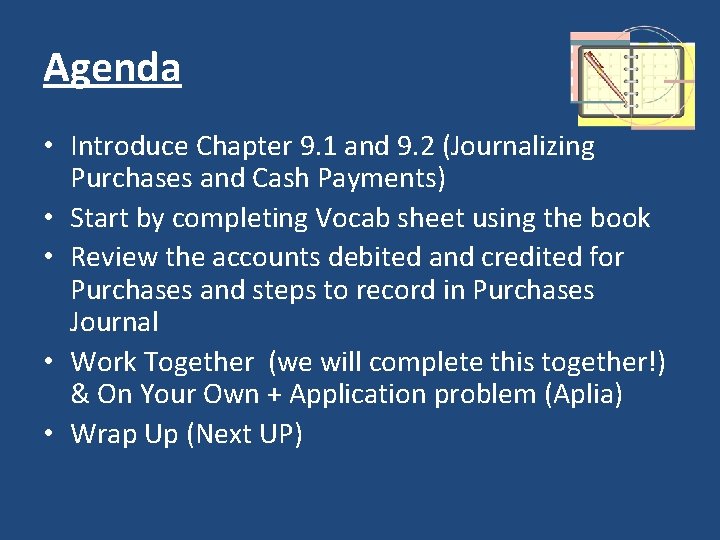 Agenda

• Introduce Chapter 9.1 and 9.2 (Journalizing Purchases and Cash Payments)
• Start by completing Vocab sheet using the book
• Review the accounts debited and credited for Purchases and steps to record in Purchases Journal
• Work Together (we will complete this together!) & On Your Own + Application problem (Aplia)
• Wrap Up (Next UP)